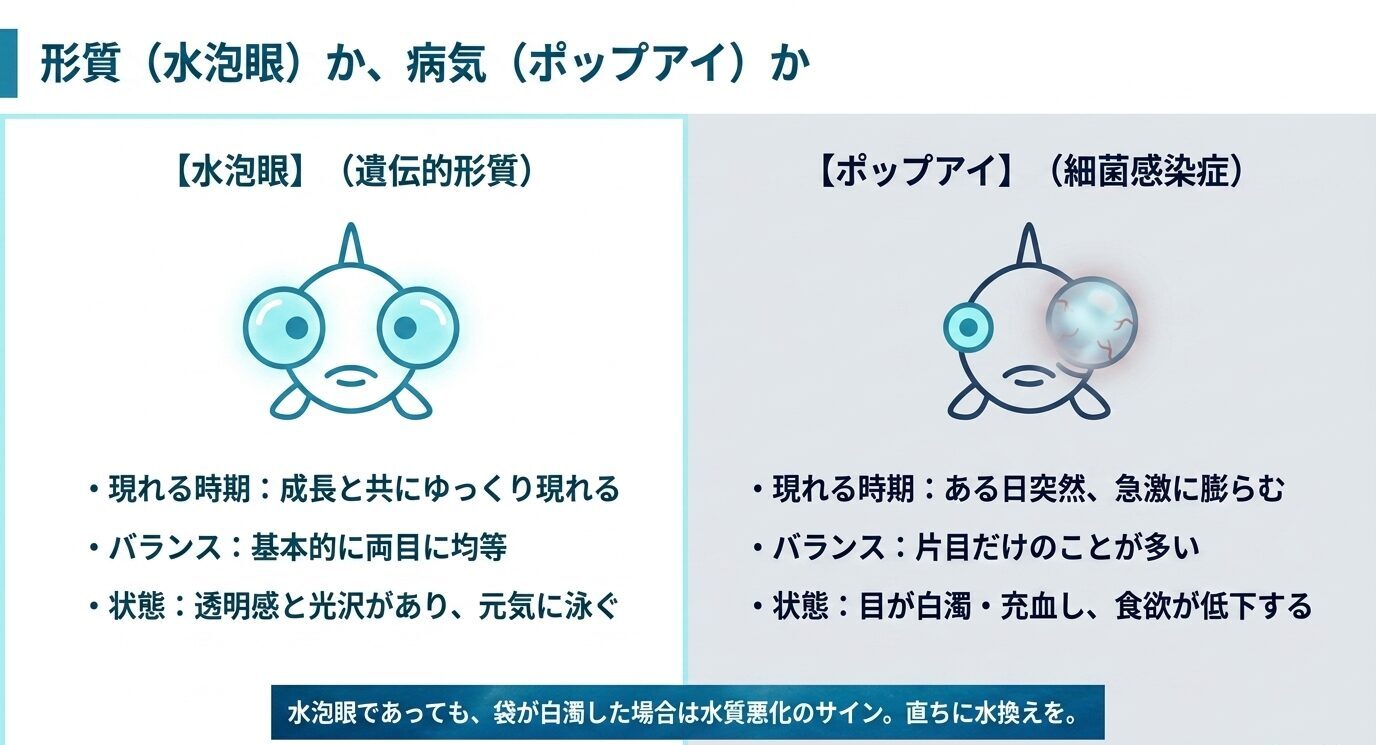 形質（水泡眼）か、病気（ポップアイ）か

【水泡眼】（遺伝的形質）

・現れる時期：成長と共にゆっくり現れる
・バランス：基本的に両目に均等
・状態：透明感と光沢があり、元気に泳ぐ

【ポップアイ】（細菌感染症）

・現れる時期：ある日突然、急激に膨らむ
・バランス：片目だけのことが多い
・状態：目が白濁・充血し、食欲が低下する

水泡眼であっても、袋が白濁した場合は水質悪化のサイン。直ちに水換えを。